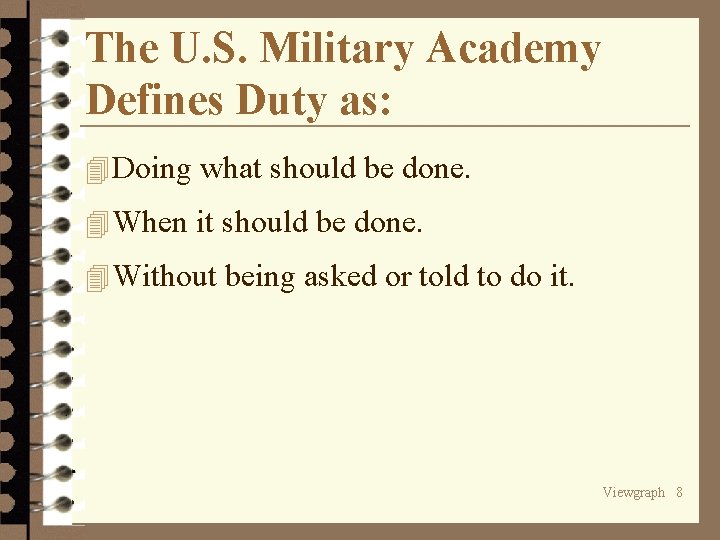 The U.S. Military Academy Defines Duty as:

Doing what should be done.

When it should be done.

Without being asked or told to do it.

Viewgraph 8